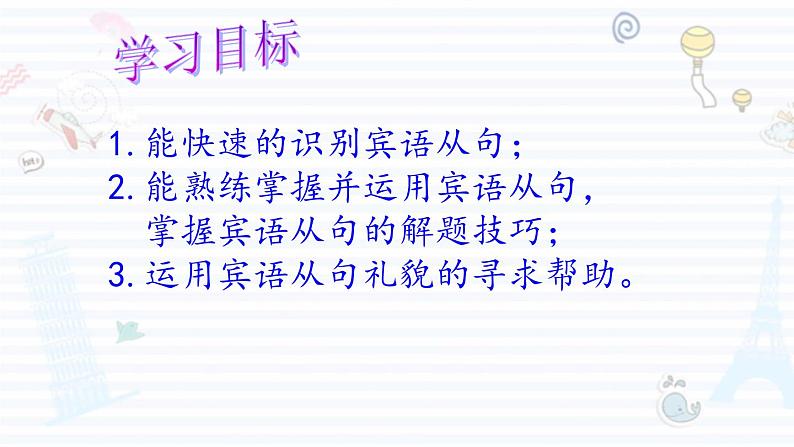 学习目标

1. 能快速的识别宾语从句；
2. 能熟练掌握并运用宾语从句，掌握宾语从句的解题技巧；
3. 运用宾语从句礼貌的寻求帮助。